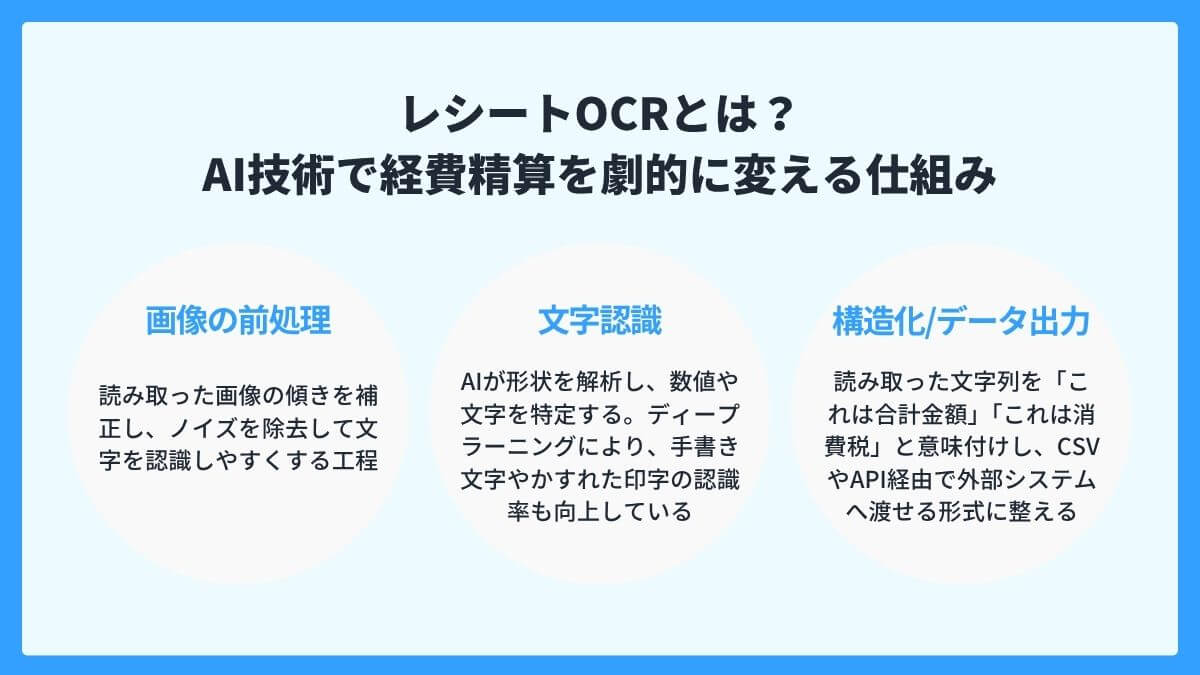 レシートOCRとは？
AI技術で経費精算を劇的に変える仕組み

画像の前処理

読み取った画像の傾きを補正し、ノイズを除去して文字を認識しやすくする工程

文字認識

AIが形状を解析し、数値や文字を特定する。ディープラーニングにより、手書き文字やかすれた印字の認識率も向上している

構造化/データ出力

読み取った文字列を「これは合計金額」「これは消費税」と意味付けし、CSVやAPI経由で外部システムへ渡せる形式に整える